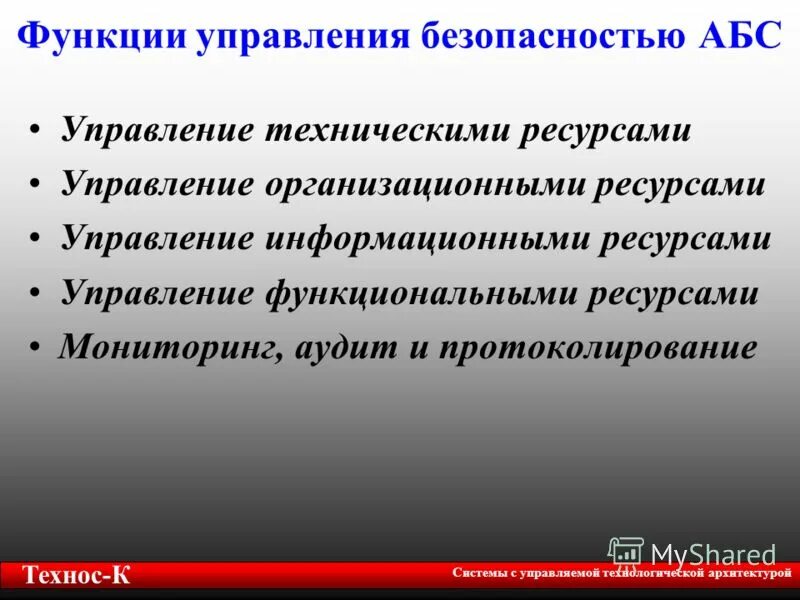 Функции управления безопасностью АБС

• Управление техническими ресурсами
• Управление организационными ресурсами
• Управление информационными ресурсами
• Управление функциональными ресурсами
• Мониторинг, аудит и протоколирование

MyShared

Технос-К

Системы с управляемой технологической архитектурой